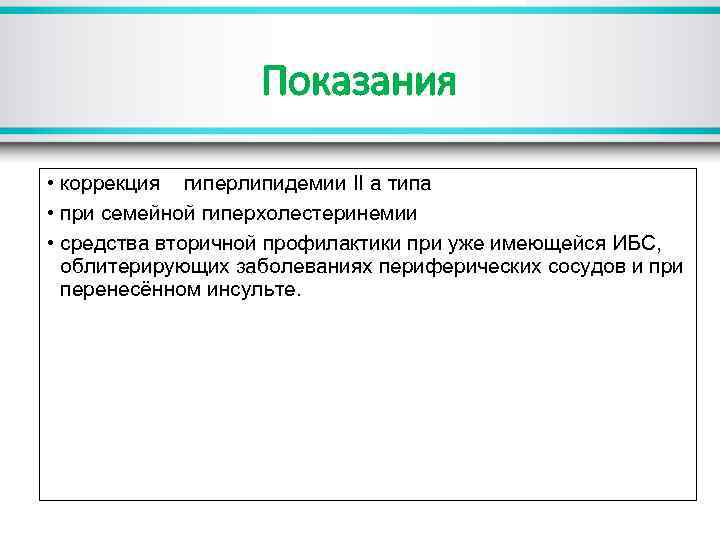 Показания

• коррекция гиперлипидемии II а типа
• при семейной гиперхолестеринемии
• средства вторичной профилактики при уже имеющейся ИБС, облитерирующих заболеваниях периферических сосудов и при перенесённом инсульте.